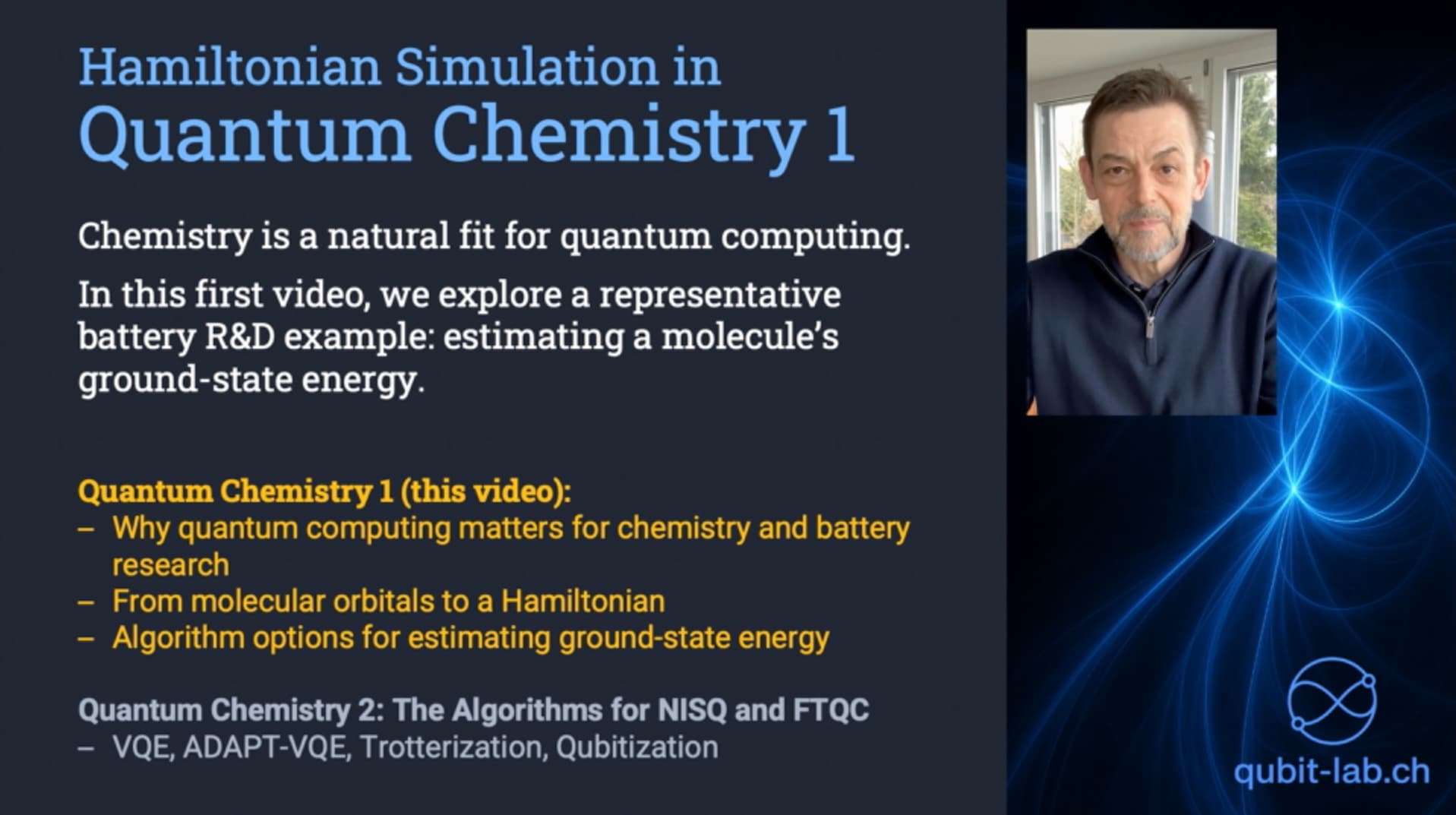 Hamiltonian Simulation in
Quantum Chemistry 1

Chemistry is a natural fit for quantum computing.

In this first video, we explore a representative battery R&D example: estimating a molecule's ground-state energy.

Quantum Chemistry 1 (this video):
– Why quantum computing matters for chemistry and battery research
– From molecular orbitals to a Hamiltonian
– Algorithm options for estimating ground-state energy

Quantum Chemistry 2: The Algorithms for NISQ and FTQC
– VQE, ADAPT-VQE, Trotterization, Qubitization

qubit-lab.ch